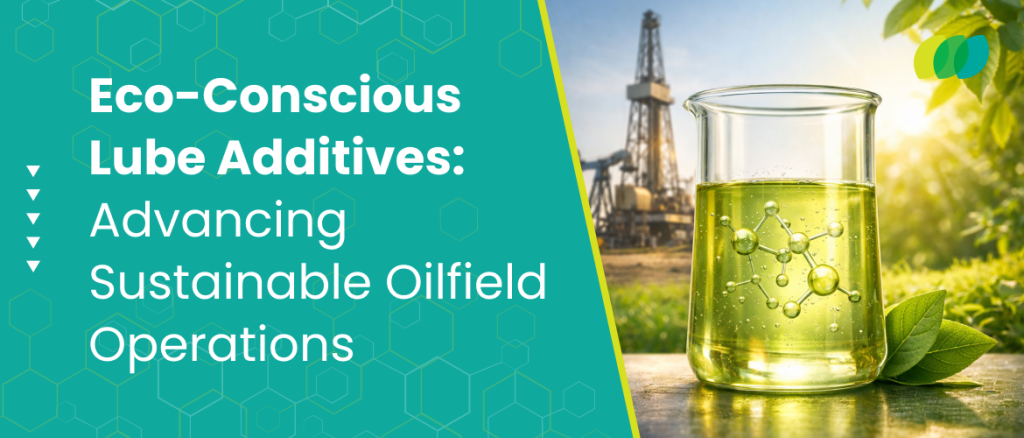 Eco-Conscious Lube Additives: Advancing Sustainable Oilfield Operations